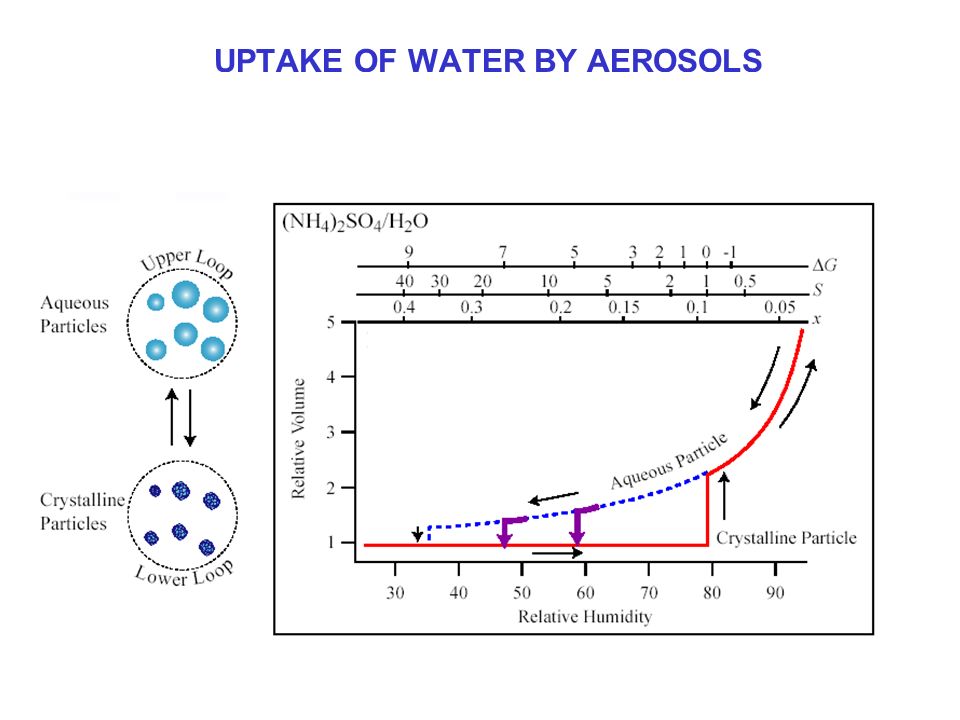 UPTAKE OF WATER BY AEROSOLS

Upper Loop

Aqueous Particles

Crystalline Particles

Lower Loop

$(NH_4)_2SO_4/H_2O$

9 7 5 3 2 1 0 -1 $\Delta G$

40 30 20 10 5 2 1 0.5 $S$

0.4 0.3 0.2 0.15 0.1 0.05 $x$

5
4
3
2
1

Relative Volume

Aqueous Particle

Crystalline Particle

30 40 50 60 70 80 90

Relative Humidity